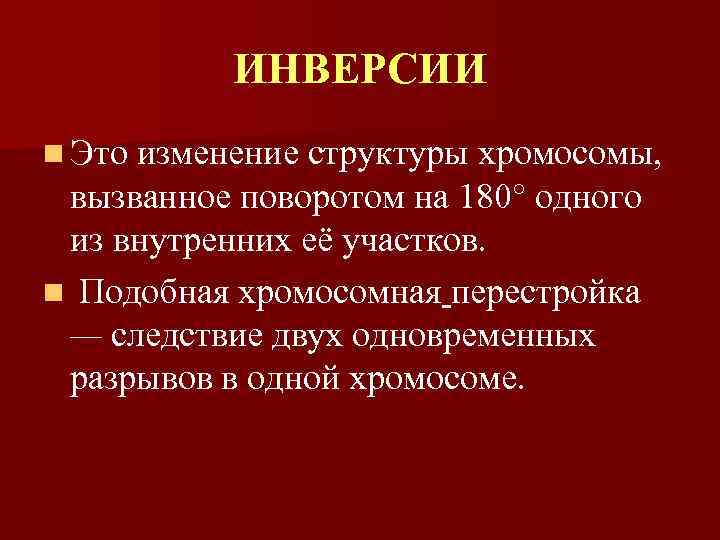 ИНВЕРСИИ

Это изменение структуры хромосомы, вызванное поворотом на 180° одного из внутренних её участков.

Подобная хромосомная перестройка — следствие двух одновременных разрывов в одной хромосоме.